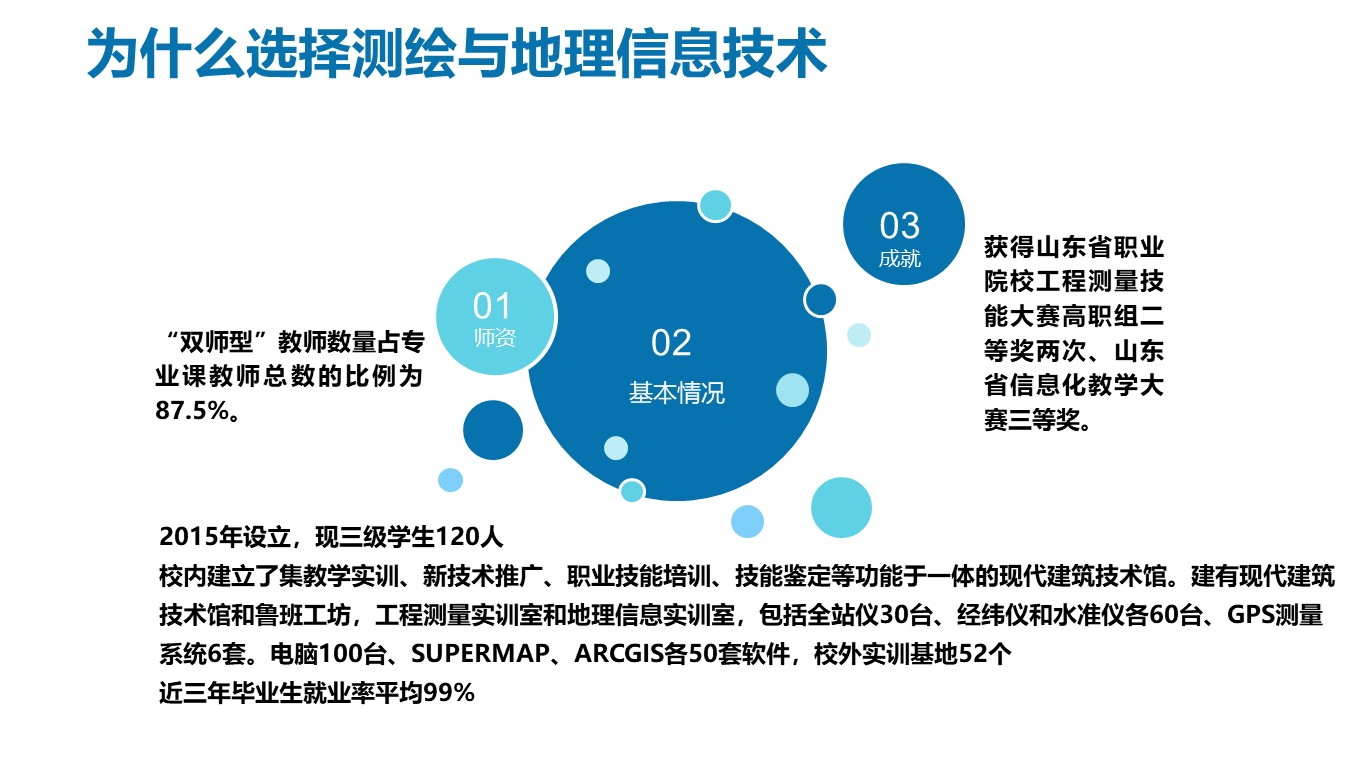 为什么选择测绘与地理信息技术

01
师资

“双师型”教师数量占专业课教师总数的比例为87.5%。

02
基本情况

03
成就

获得山东省职业院校工程测量技能大赛高职组二等奖两次、山东省信息化教学大赛三等奖。

2015年设立，现三级学生120人
校内建立了集教学实训、新技术推广、职业技能培训、技能鉴定等功能于一体的现代建筑技术馆。建有现代建筑技术馆和鲁班工坊，工程测量实训室和地理信息实训室，包括全站仪30台、经纬仪和水准仪各60台、GPS测量系统6套。电脑100台、SUPERMAP、ARCGIS各50套软件，校外实训基地52个
近三年毕业生就业率平均99%